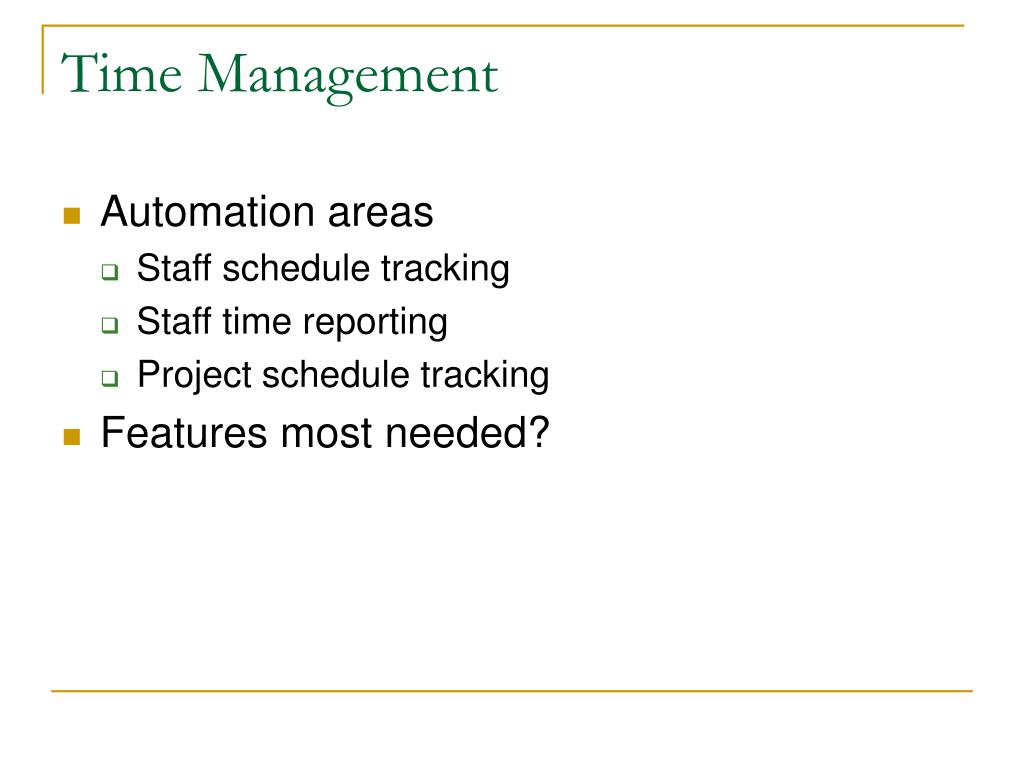 Time Management

Automation areas
Staff schedule tracking
Staff time reporting
Project schedule tracking

Features most needed?